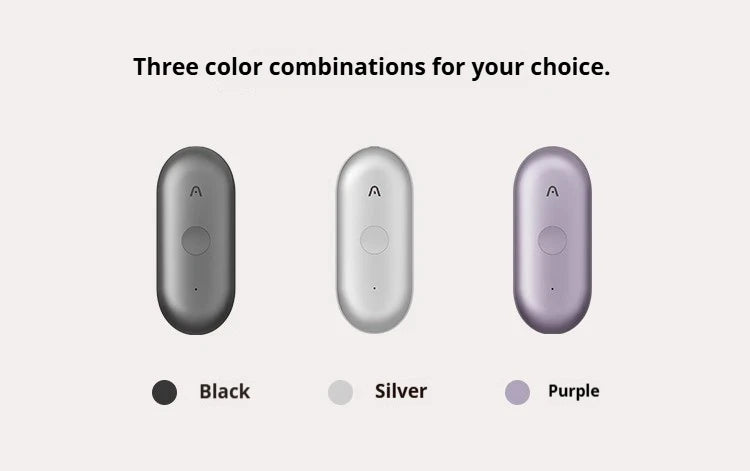 Three color combinations for your choice.

Black

Silver

Purple